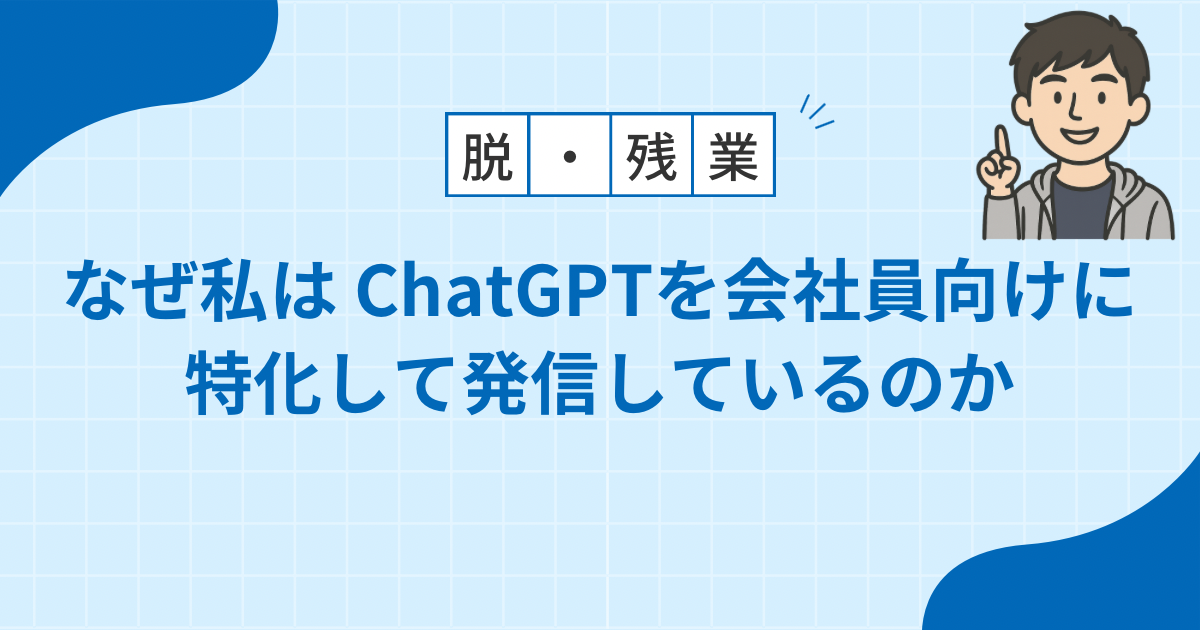 脱・残業

なぜ私は ChatGPTを会社員向けに特化して発信しているのか